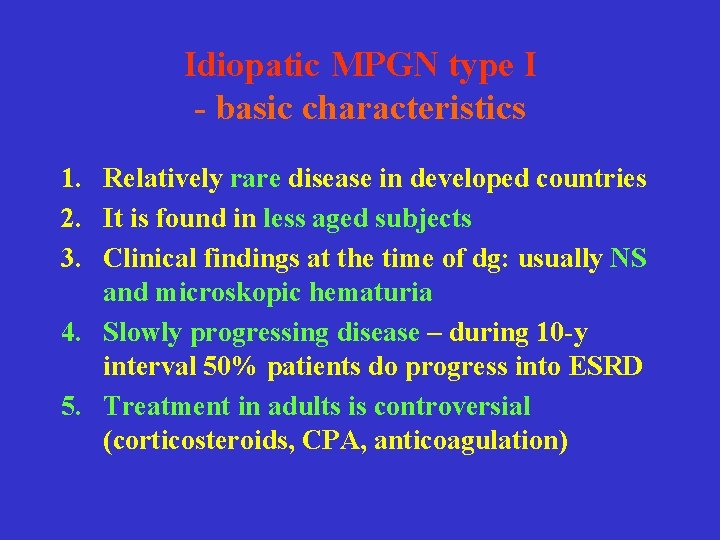 Idiopatic MPGN type I
- basic characteristics

1. Relatively rare disease in developed countries
2. It is found in less aged subjects
3. Clinical findings at the time of dg: usually NS and microskopic hematuria
4. Slowly progressing disease – during 10-y interval 50% patients do progress into ESRD
5. Treatment in adults is controversial (corticosteroids, CPA, anticoagulation)